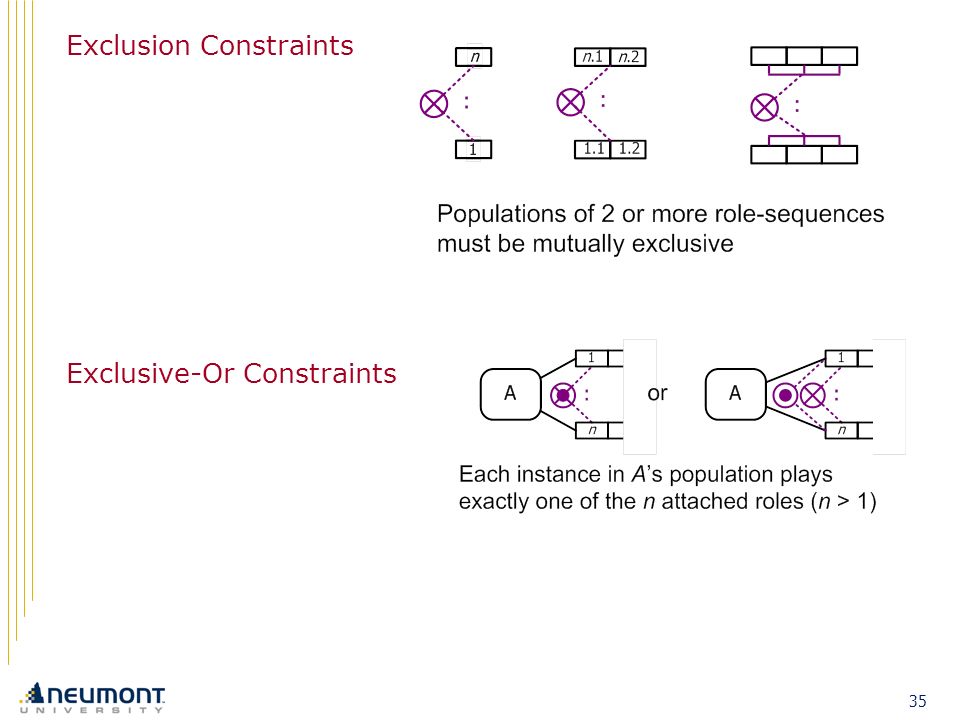 Exclusion Constraints

n
:
1

n.1 n.2
:
1.1 1.2

:

Populations of 2 or more role-sequences must be mutually exclusive

Exclusive-Or Constraints

A
1
:
n

or

A
1
:
n

Each instance in A's population plays exactly one of the n attached roles (n > 1)

NEUMONT UNIVERSITY

35